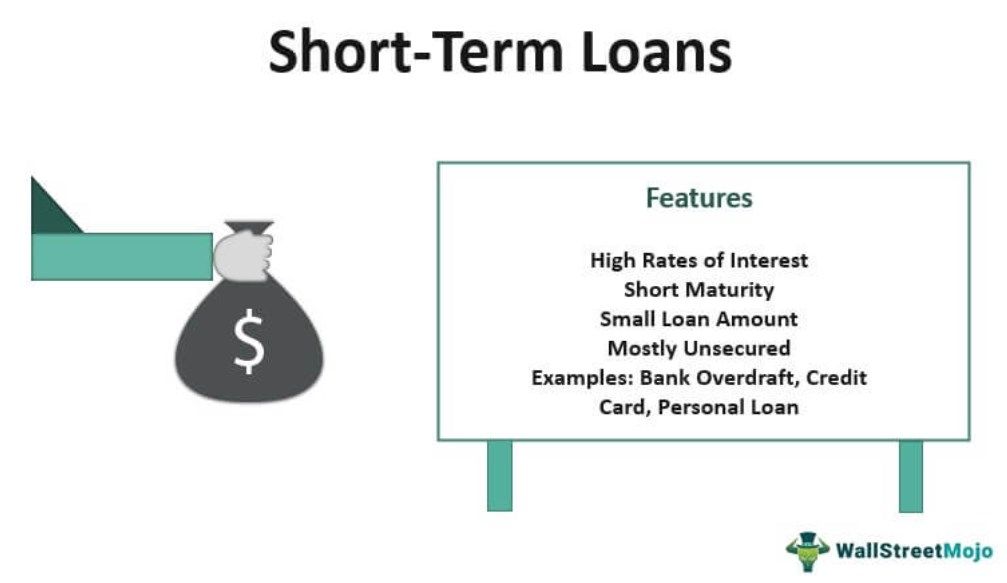 Short-Term Loans

$

Features

High Rates of Interest
Short Maturity
Small Loan Amount
Mostly Unsecured
Examples: Bank Overdraft, Credit Card, Personal Loan

WallStreetMojo